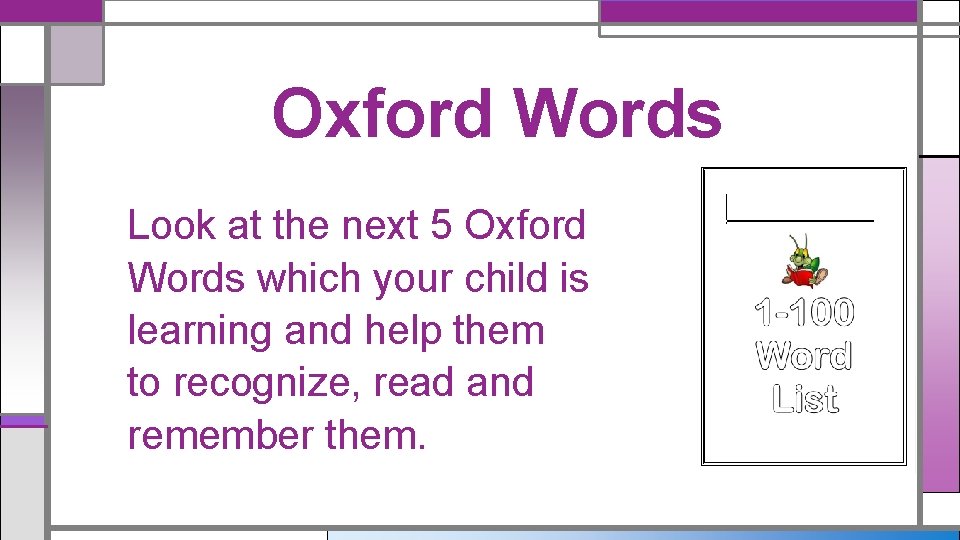 Oxford Words

Look at the next 5 Oxford Words which your child is learning and help them to recognize, read and remember them.

1-100 Word List